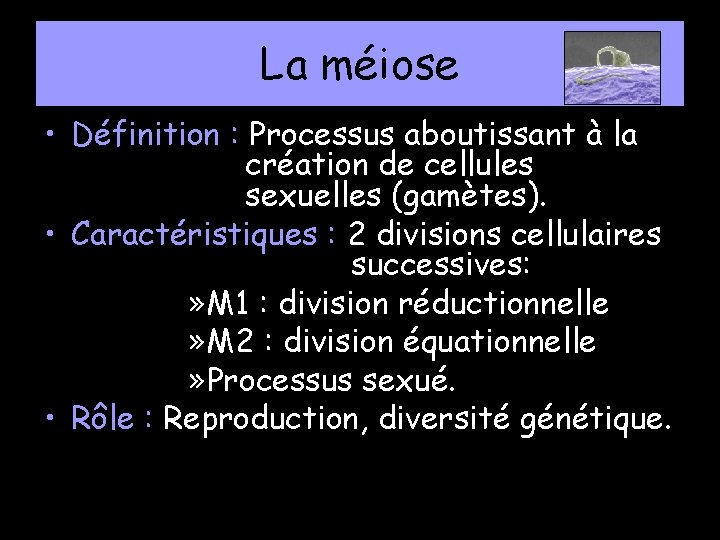 La méiose

• Définition : Processus aboutissant à la création de cellules sexuelles (gamètes).
• Caractéristiques : 2 divisions cellulaires successives:
»M1 : division réductionnelle
»M2 : division équationnelle
»Processus sexué.
• Rôle : Reproduction, diversité génétique.